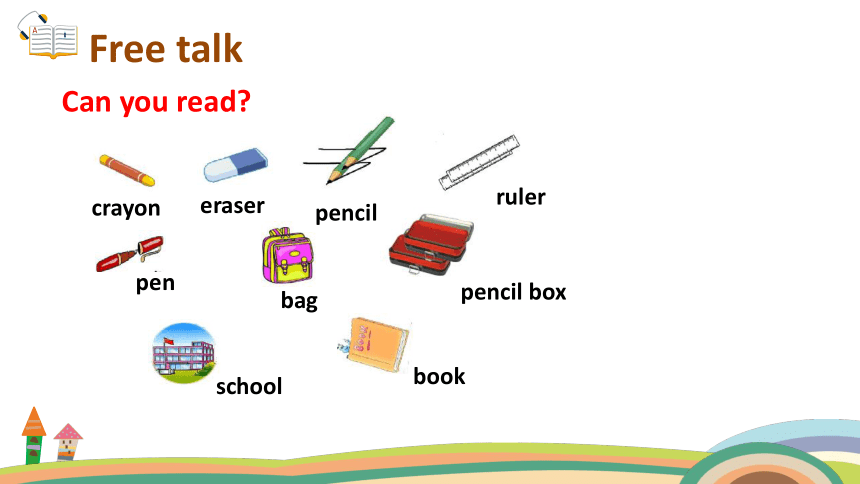 Free talk

Can you read?

crayon

eraser

pencil

ruler

pen

bag

pencil box

school

book